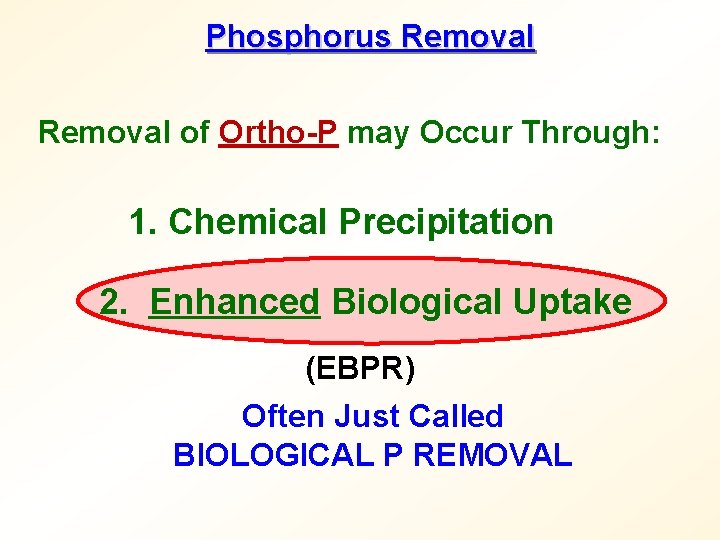 Phosphorus Removal

Removal of Ortho-P may Occur Through:

1. Chemical Precipitation

2. Enhanced Biological Uptake

(EBPR)

Often Just Called
BIOLOGICAL P REMOVAL